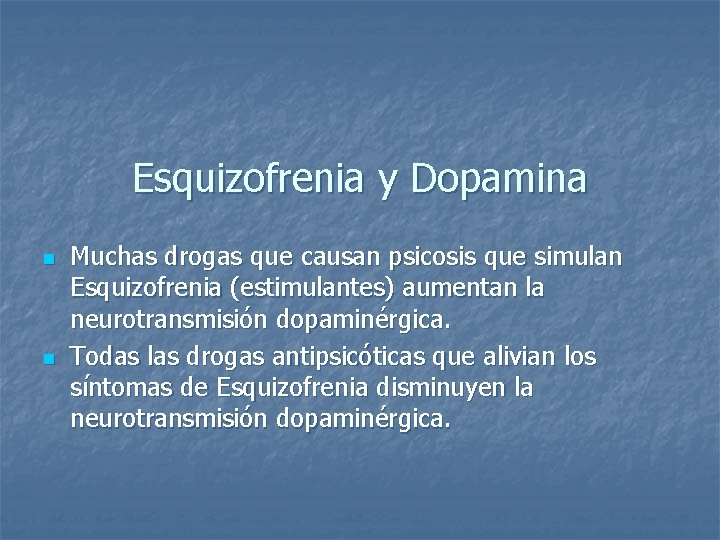 Esquizofrenia y Dopamina

- Muchas drogas que causan psicosis que simulan Esquizofrenia (estimulantes) aumentan la neurotransmisión dopaminérgica.
- Todas las drogas antipsicóticas que alivian los síntomas de Esquizofrenia disminuyen la neurotransmisión dopaminérgica.